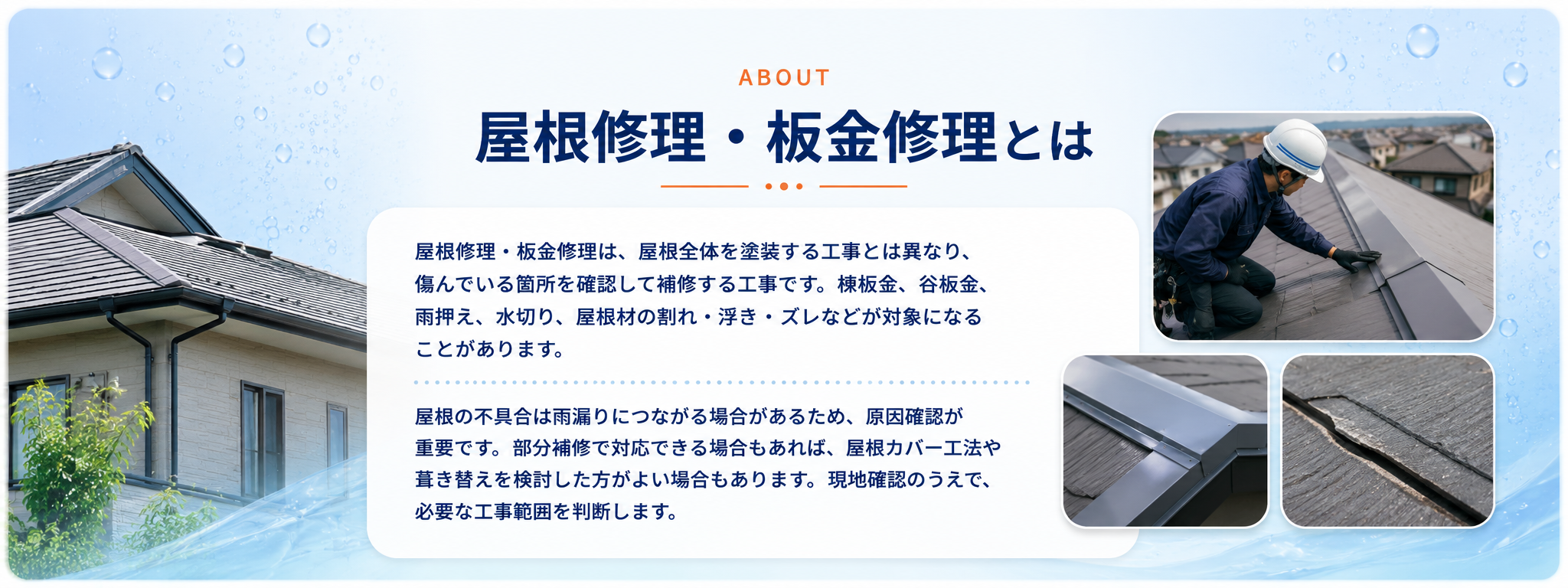 ABOUT

屋根修理・板金修理とは

屋根修理・板金修理は、屋根全体を塗装する工事とは異なり、傷んでいる箇所を確認して補修する工事です。棟板金、谷板金、雨押え、水切り、屋根材の割れ・浮き・ズレなどが対象になることがあります。

屋根の不具合は雨漏りにつながる場合があるため、原因確認が重要です。部分補修で対応できる場合もあれば、屋根カバー工法や葺き替えを検討した方がよい場合もあります。現地確認のうえで、必要な工事範囲を判断します。